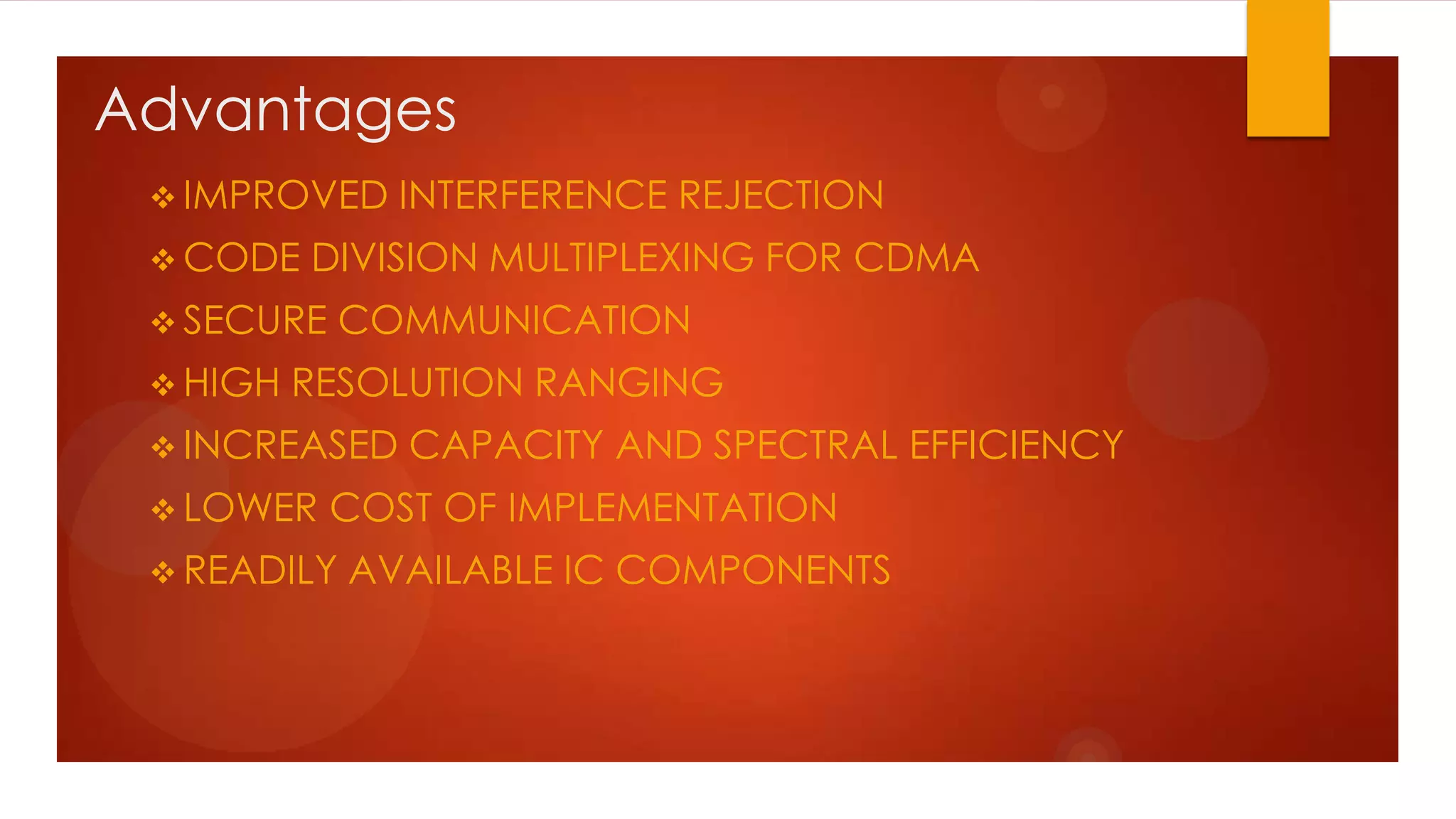 Advantages

❖ IMPROVED INTERFERENCE REJECTION
❖ CODE DIVISION MULTIPLEXING FOR CDMA
❖ SECURE COMMUNICATION
❖ HIGH RESOLUTION RANGING
❖ INCREASED CAPACITY AND SPECTRAL EFFICIENCY
❖ LOWER COST OF IMPLEMENTATION
❖ READILY AVAILABLE IC COMPONENTS